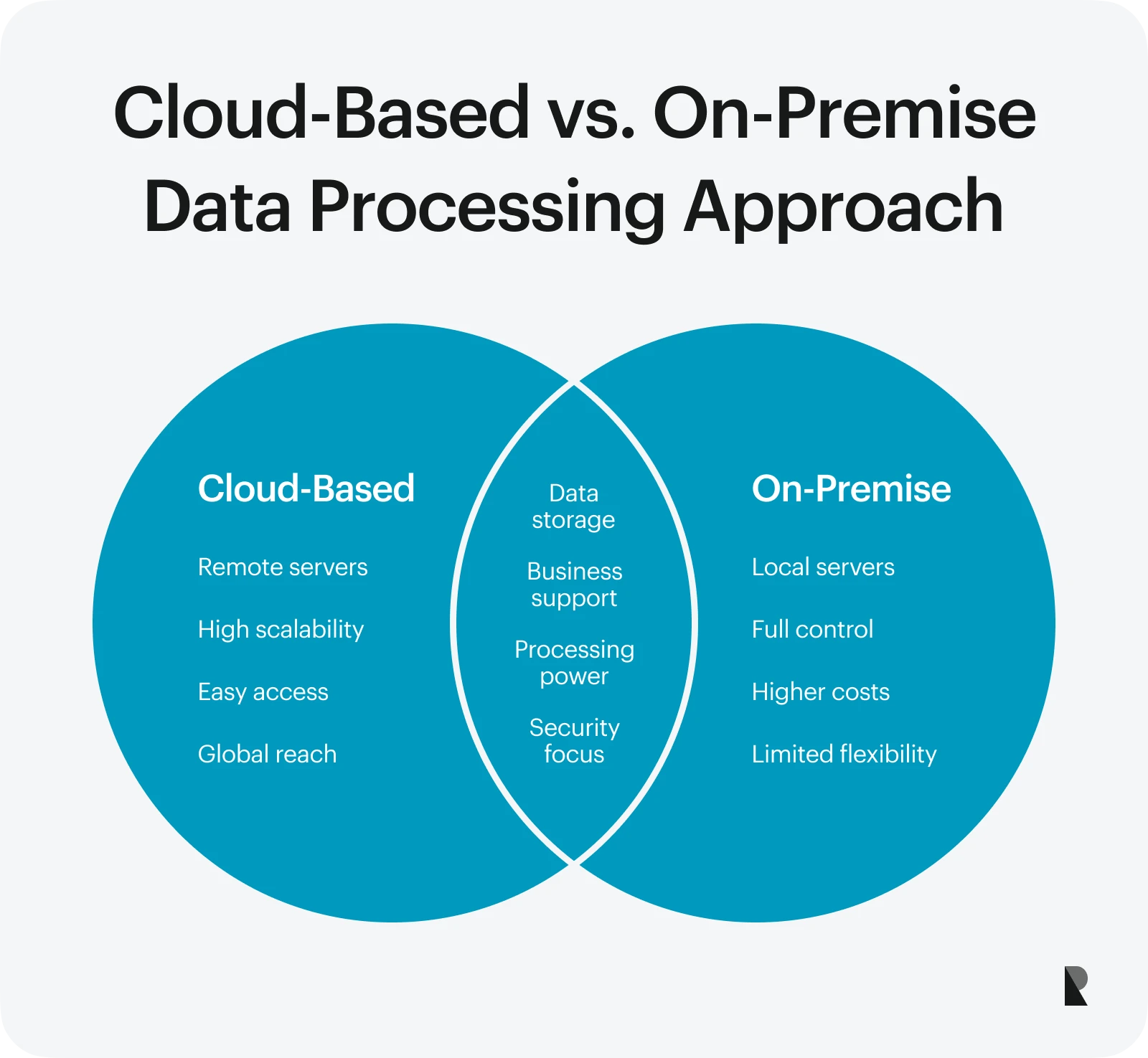 Cloud-Based vs. On-Premise Data Processing Approach

Cloud-Based

Remote servers

High scalability

Easy access

Global reach

Data storage

Business support

Processing power

Security focus

On-Premise

Local servers

Full control

Higher costs

Limited flexibility